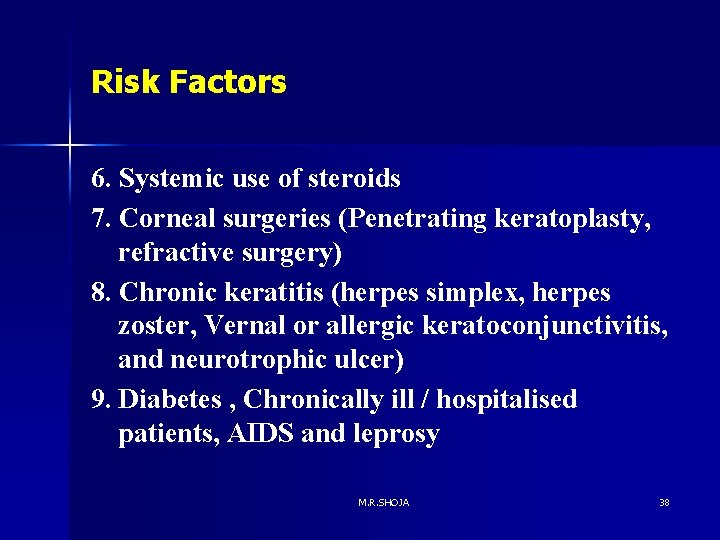 Risk Factors

6. Systemic use of steroids

7. Corneal surgeries (Penetrating keratoplasty, refractive surgery)

8. Chronic keratitis (herpes simplex, herpes zoster, Vernal or allergic keratoconjunctivitis, and neurotrophic ulcer)

9. Diabetes , Chronically ill / hospitalised patients, AIDS and leprosy

M.R.SHOJA

38